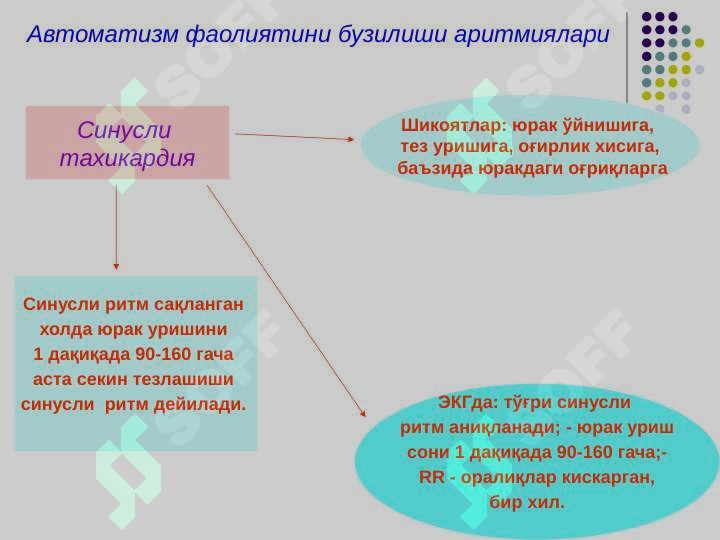 Автоматизм фаолиятини бузилиши аритмиялари

Синусли тахикардия

Шикоятлар: юрак ўйнишига, тез уришига, оғирлик хисига, баъзида юракдаги оғриқларга

Синусли ритм сақланган холда юрак уришини 1 дақиқада 90-160 гача аста секин тезлашиши синусли ритм дейилади.

ЭКГда: тўғри синусли ритм аниқланади; - юрак уриш сони 1 дақиқада 90-160 гача;- RR - оралиқлар кискарган, бир хил.

SOFF SOFF SOFF SOFF